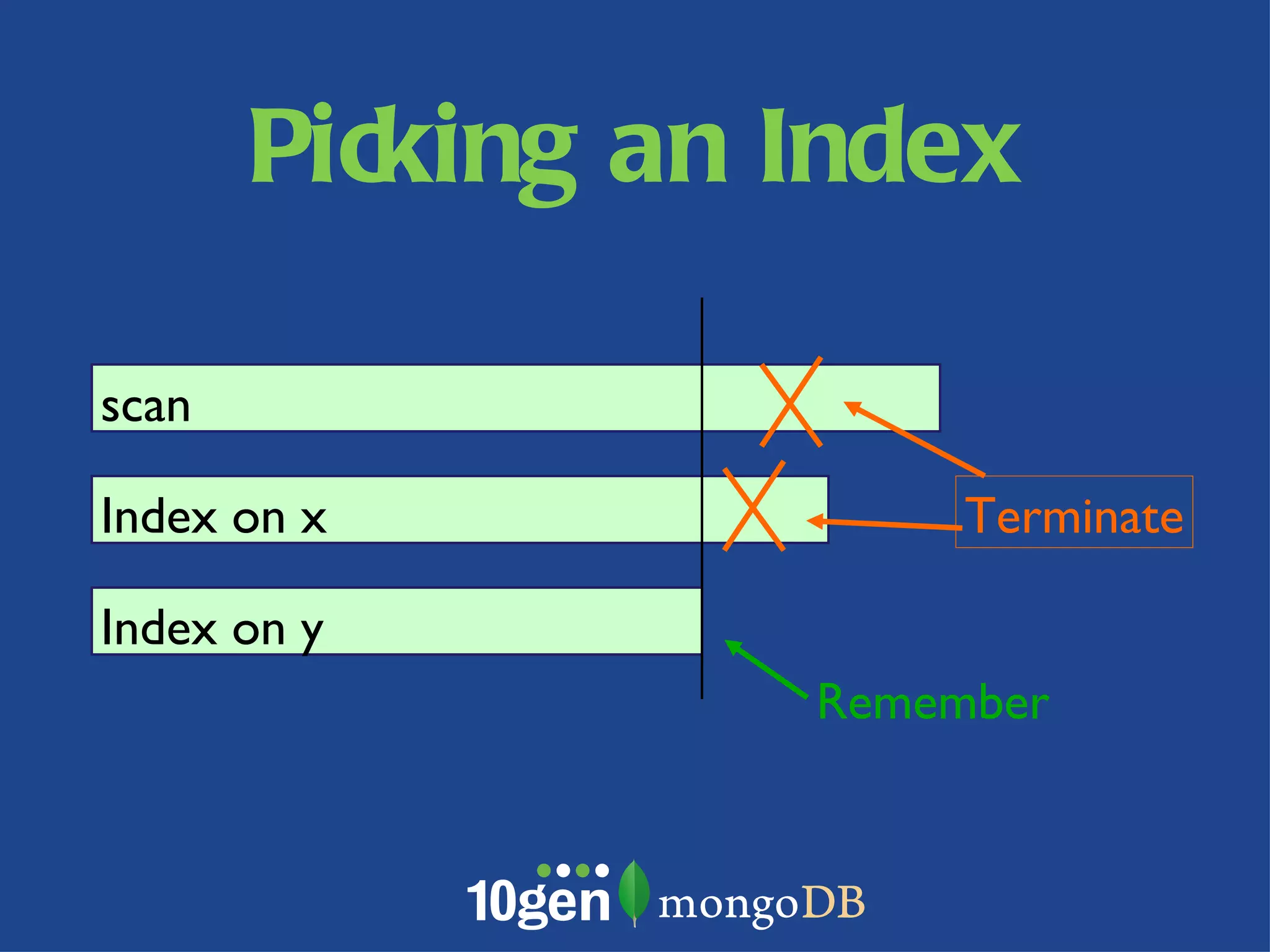 Picking an Index

scan

Index on x

Index on y

Terminate

Remember

10gen mongoDB